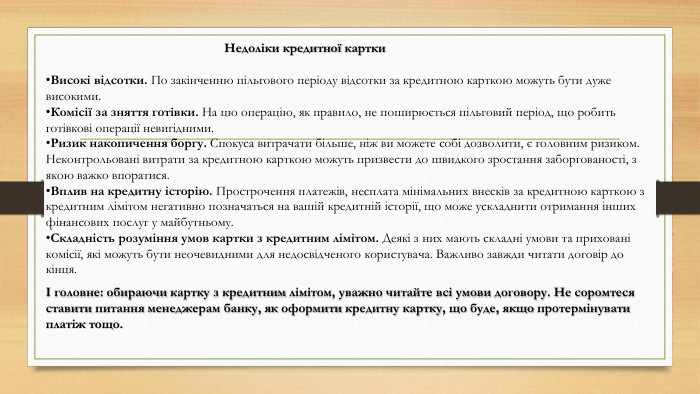 Недоліки кредитної картки

•Високі відсотки. По закінченню пільгового періоду відсотки за кредитною карткою можуть бути дуже високими.
•Комісії за зняття готівки. На цю операцію, як правило, не поширюється пільговий період, що робить готівкові операції невигідними.
•Ризик накопичення боргу. Спокуса витрачати більше, ніж ви можете собі дозволити, є головним ризиком. Неконтрольовані витрати за кредитною карткою можуть призвести до швидкого зростання заборгованості, з якою важко впоратися.
•Вплив на кредитну історію. Прострочення платежів, несплата мінімальних внесків за кредитною карткою з кредитним лімітом негативно позначається на вашій кредитній історії, що може ускладнити отримання інших фінансових послуг у майбутньому.
•Складність розуміння умов картки з кредитним лімітом. Деякі з них мають складні умови та приховані комісії, які можуть бути неочевидними для недосвідченого користувача. Важливо завжди читати договір до кінця.

І головне: обираючи картку з кредитним лімітом, уважно читайте всі умови договору. Не соромтеся ставити питання менеджерам банку, як оформити кредитну картку, що буде, якщо протермінувати платіж тощо.